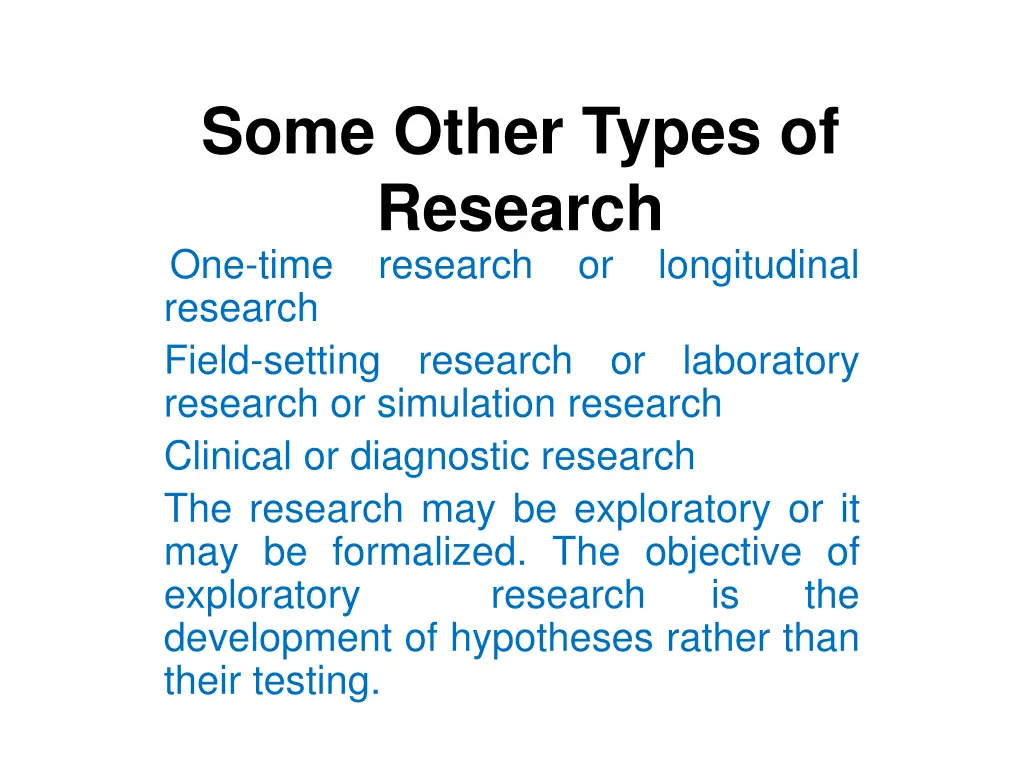 Some Other Types of Research

One-time research or longitudinal research

Field-setting research or laboratory research or simulation research

Clinical or diagnostic research

The research may be exploratory or it may be formalized. The objective of exploratory research is the development of hypotheses rather than their testing.